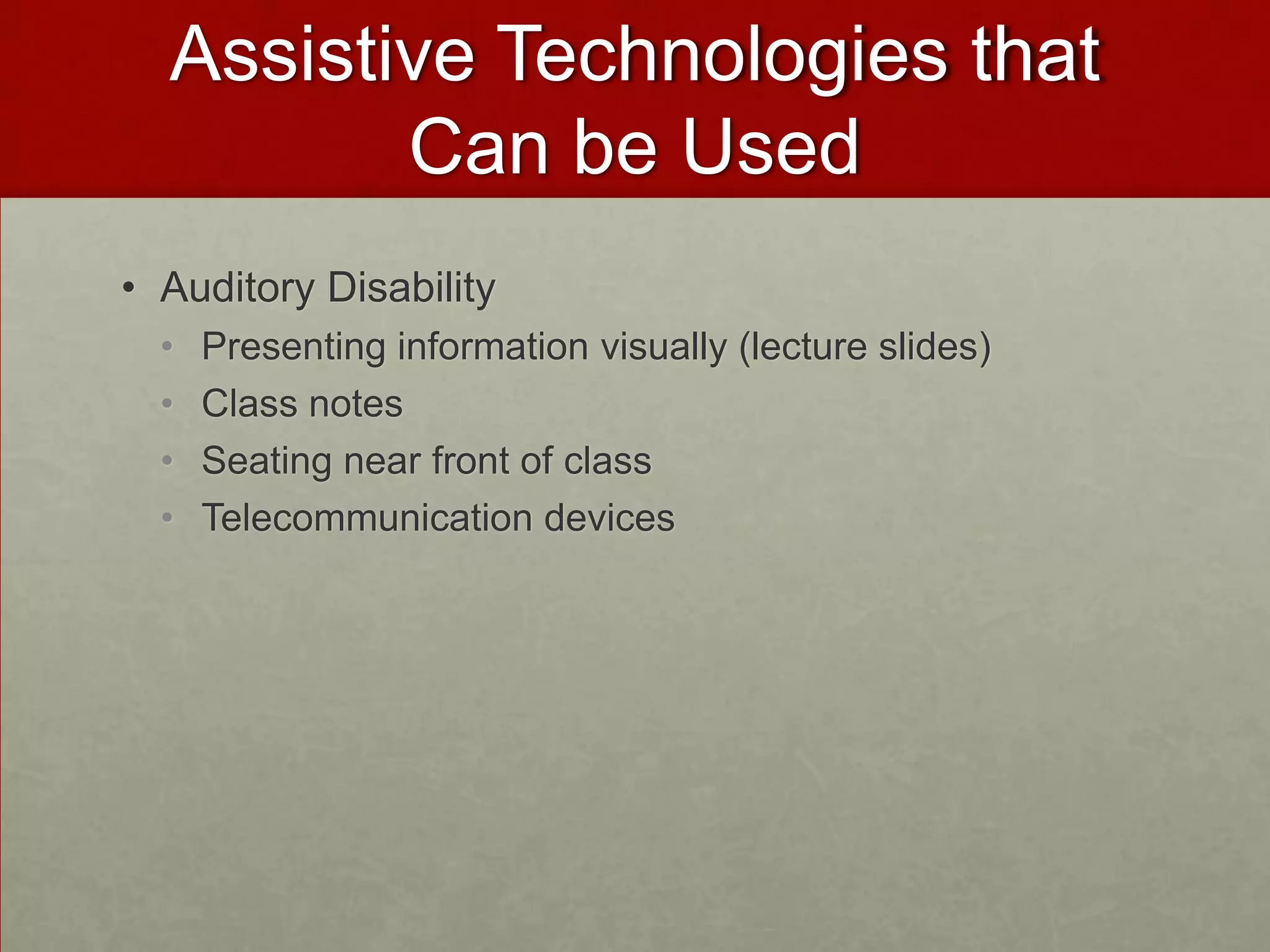 Assistive Technologies that Can be Used

• Auditory Disability
  • Presenting information visually (lecture slides)
  • Class notes
  • Seating near front of class
  • Telecommunication devices